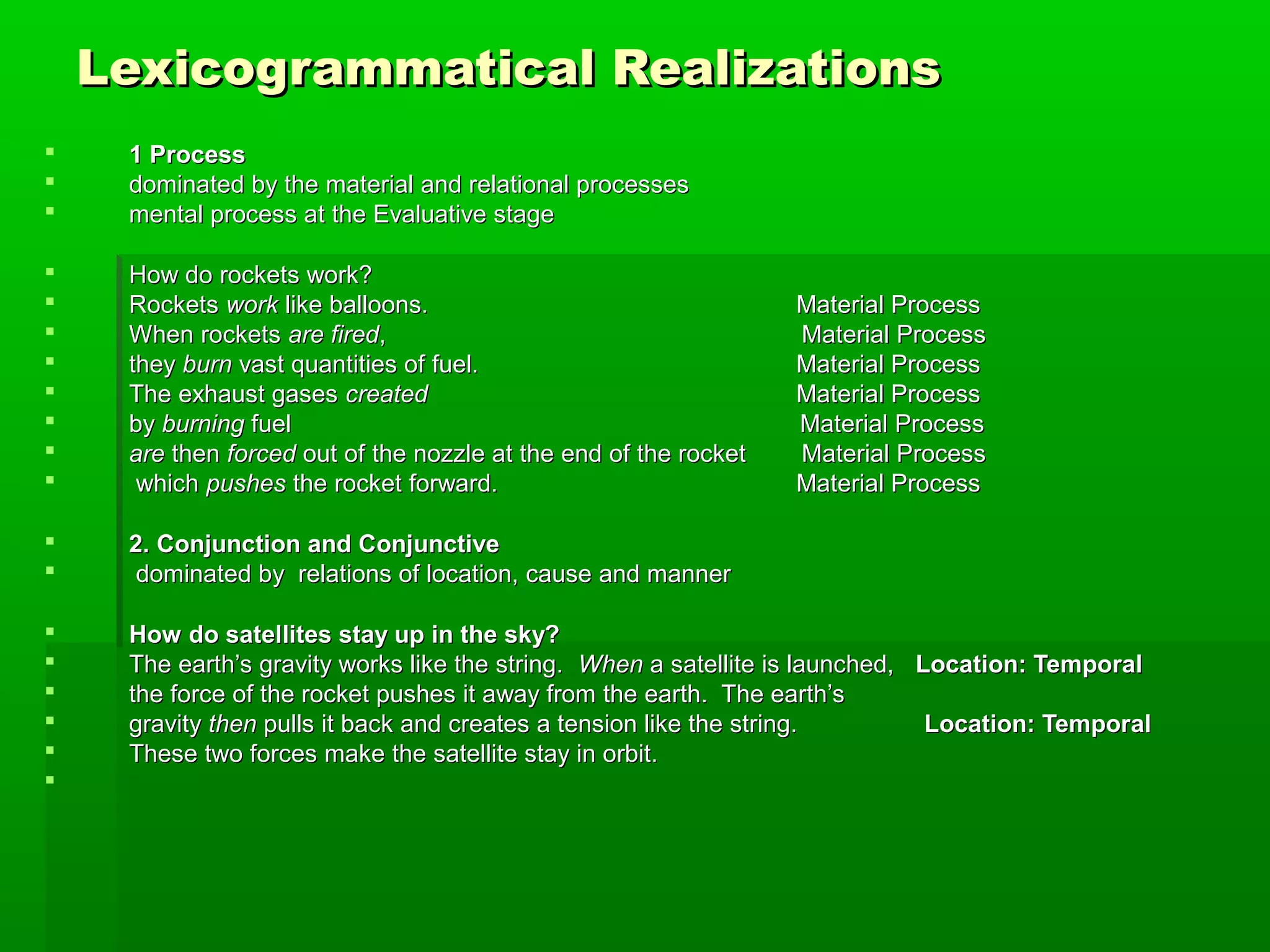 Lexicogrammatical Realizations

1 Process
dominated by the material and relational processes
mental process at the Evaluative stage

How do rockets work?
Rockets work like balloons. Material Process
When rockets are fired, Material Process
they burn vast quantities of fuel. Material Process
The exhaust gases created Material Process
by burning fuel Material Process
are then forced out of the nozzle at the end of the rocket Material Process
which pushes the rocket forward. Material Process

2. Conjunction and Conjunctive
dominated by relations of location, cause and manner

How do satellites stay up in the sky?
The earth's gravity works like the string. When a satellite is launched, Location: Temporal
the force of the rocket pushes it away from the earth. The earth's
gravity then pulls it back and creates a tension like the string. Location: Temporal
These two forces make the satellite stay in orbit.